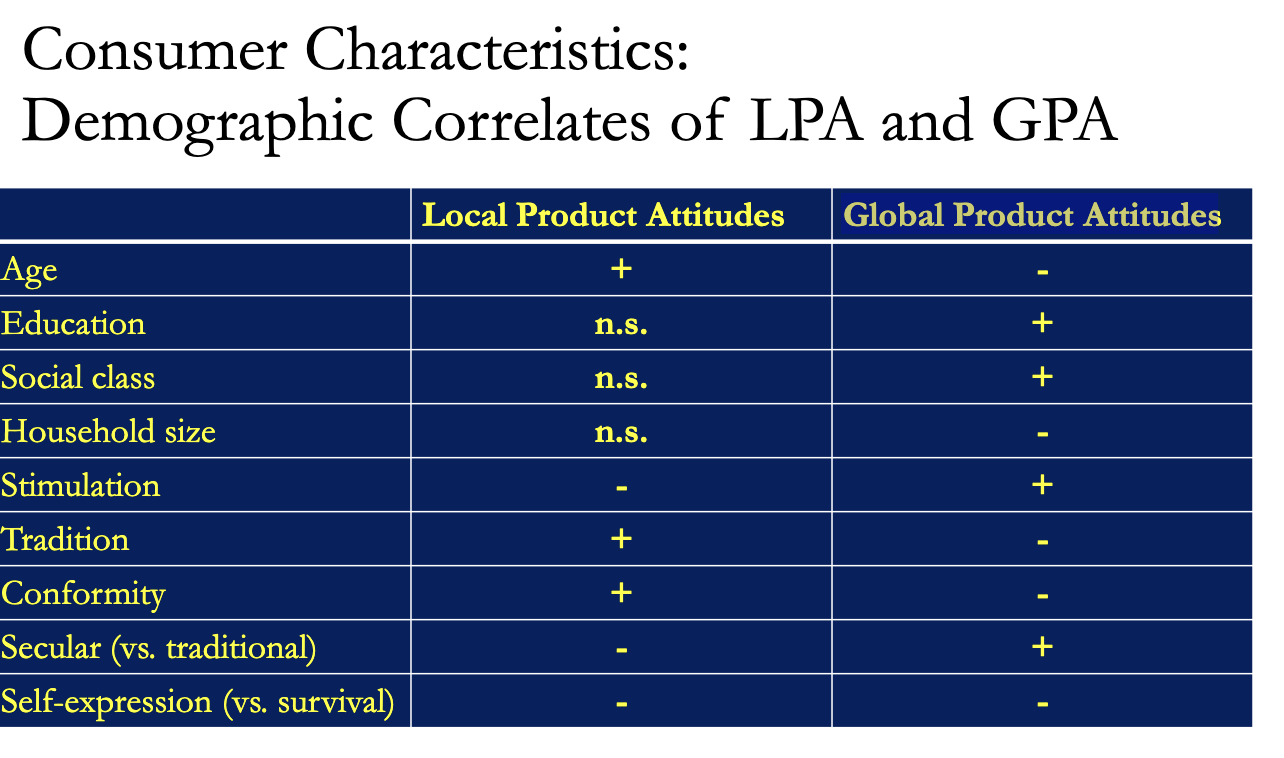 Consumer Characteristics:
Demographic Correlates of LPA and GPA

| | Local Product Attitudes | Global Product Attitudes |
|---|---|---|
| Age | + | - |
| Education | n.s. | + |
| Social class | n.s. | + |
| Household size | n.s. | - |
| Stimulation | - | + |
| Tradition | + | - |
| Conformity | + | - |
| Secular (vs. traditional) | - | + |
| Self-expression (vs. survival) | - | - |